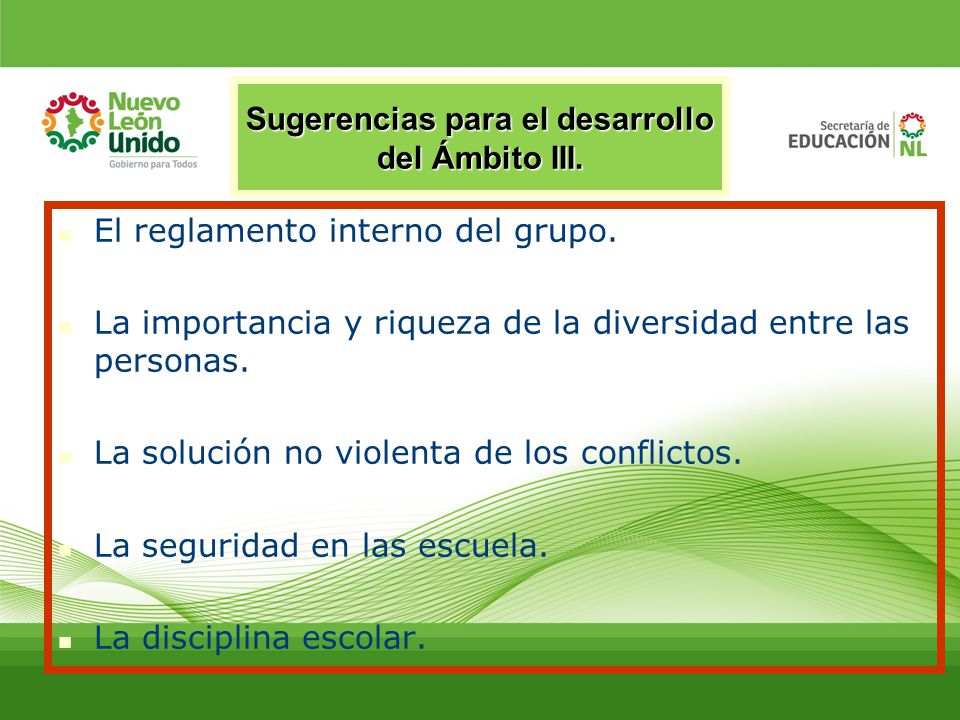 Nuevo León Unido
Gobierno para Todos

Sugerencias para el desarrollo del Ámbito III.

Secretaría de EDUCACIÓN NL

El reglamento interno del grupo.

La importancia y riqueza de la diversidad entre las personas.

La solución no violenta de los conflictos.

La seguridad en las escuela.

La disciplina escolar.